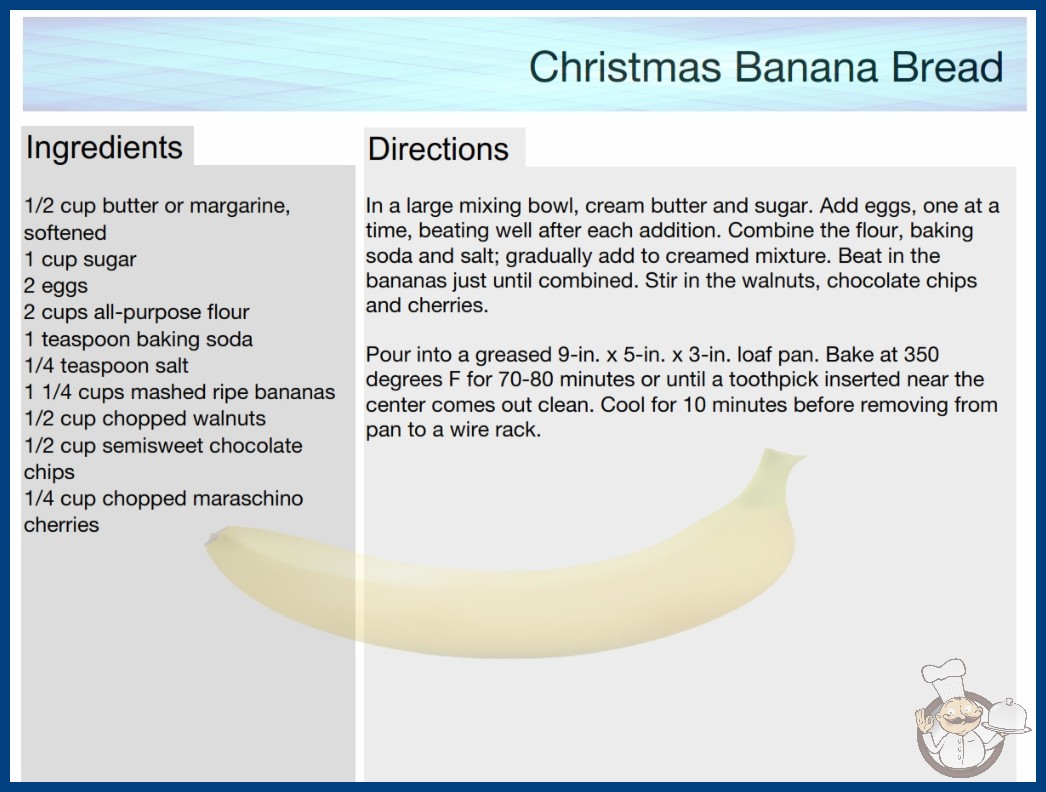 Christmas Banana Bread

Ingredients

1/2 cup butter or margarine, softened
1 cup sugar
2 eggs
2 cups all-purpose flour
1 teaspoon baking soda
1/4 teaspoon salt
1 1/4 cups mashed ripe bananas
1/2 cup chopped walnuts
1/2 cup semisweet chocolate chips
1/4 cup chopped maraschino cherries

Directions

In a large mixing bowl, cream butter and sugar. Add eggs, one at a time, beating well after each addition. Combine the flour, baking soda and salt; gradually add to creamed mixture. Beat in the bananas just until combined. Stir in the walnuts, chocolate chips and cherries.

Pour into a greased 9-in. x 5-in. x 3-in. loaf pan. Bake at 350 degrees F for 70-80 minutes or until a toothpick inserted near the center comes out clean. Cool for 10 minutes before removing from pan to a wire rack.